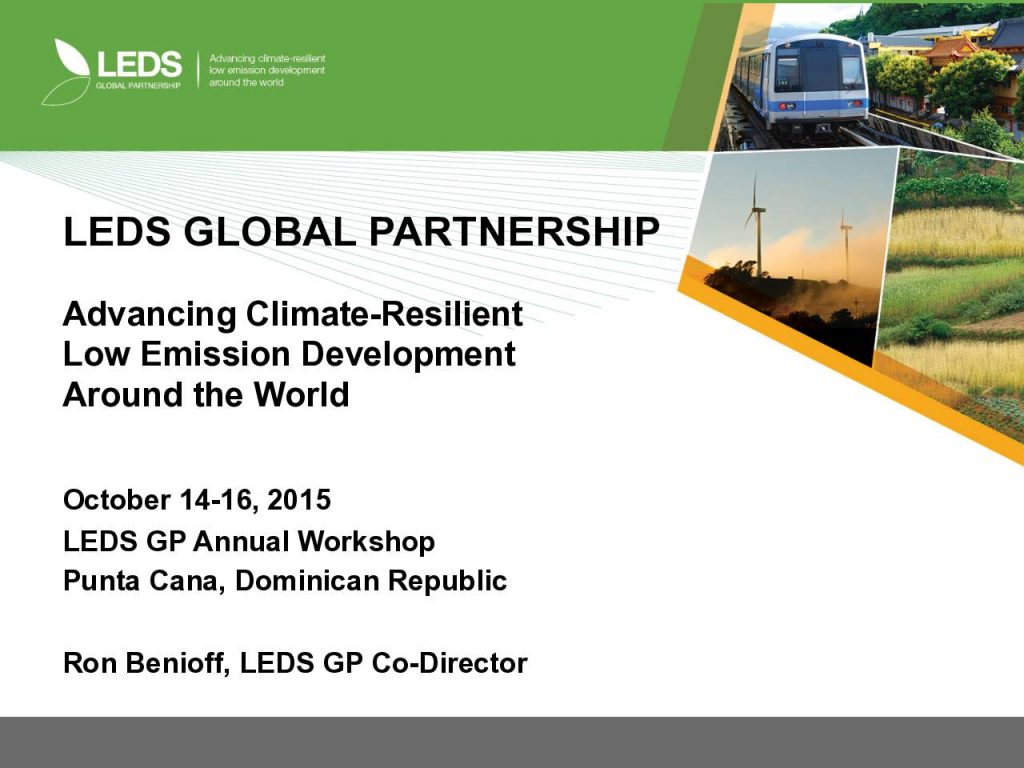 LEDS
GLOBAL PARTNERSHIP

Advancing climate-resilient low emission development around the world

LEDS GLOBAL PARTNERSHIP

Advancing Climate-Resilient Low Emission Development Around the World

October 14-16, 2015
LEDS GP Annual Workshop
Punta Cana, Dominican Republic

Ron Benioff, LEDS GP Co-Director